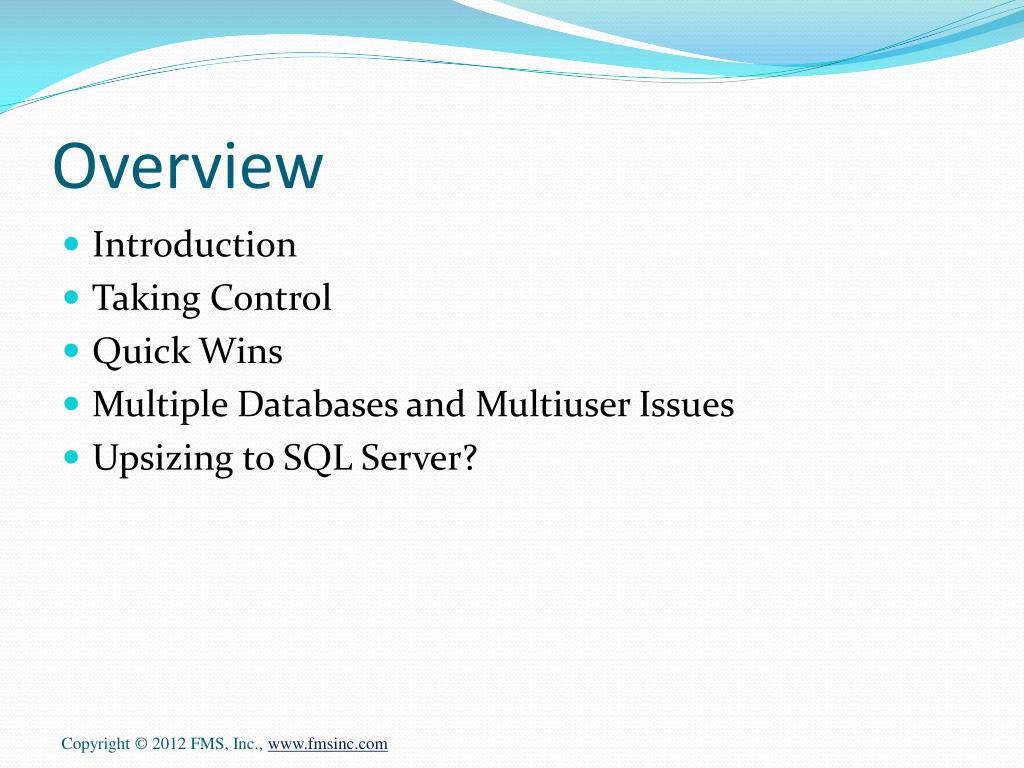 Overview

- Introduction
- Taking Control
- Quick Wins
- Multiple Databases and Multiuser Issues
- Upsizing to SQL Server?

Copyright © 2012 FMS, Inc., www.fmsinc.com